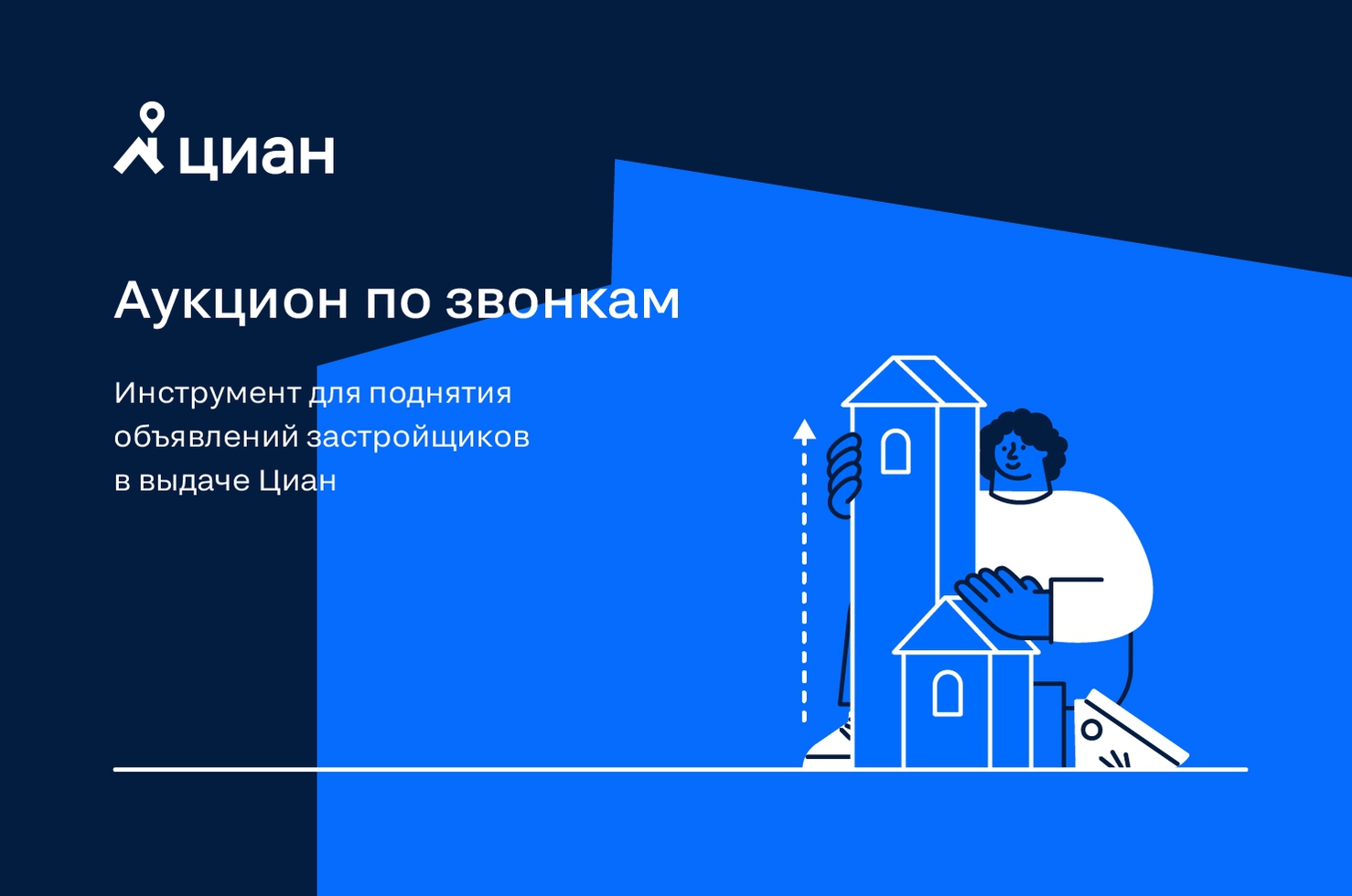 циан

Аукцион по звонкам

Инструмент для поднятия объявлений застройщиков в выдаче Циан